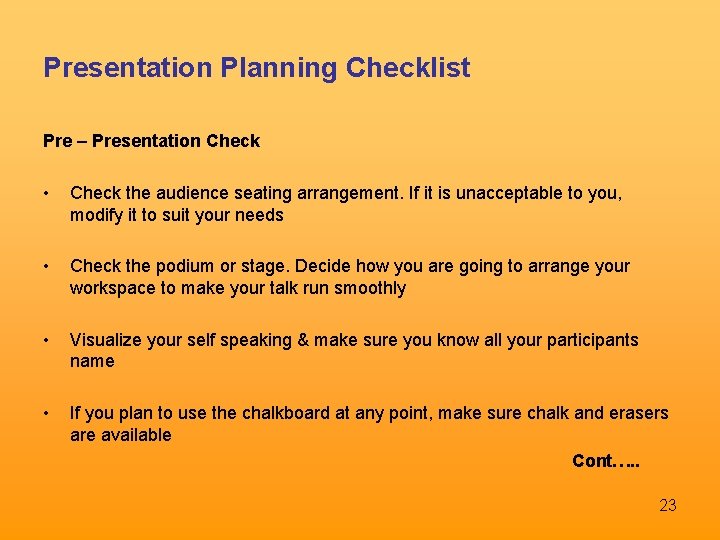 Presentation Planning Checklist

Pre – Presentation Check

• Check the audience seating arrangement. If it is unacceptable to you, modify it to suit your needs

• Check the podium or stage. Decide how you are going to arrange your workspace to make your talk run smoothly

• Visualize your self speaking & make sure you know all your participants name

• If you plan to use the chalkboard at any point, make sure chalk and erasers are available

Cont…..

23